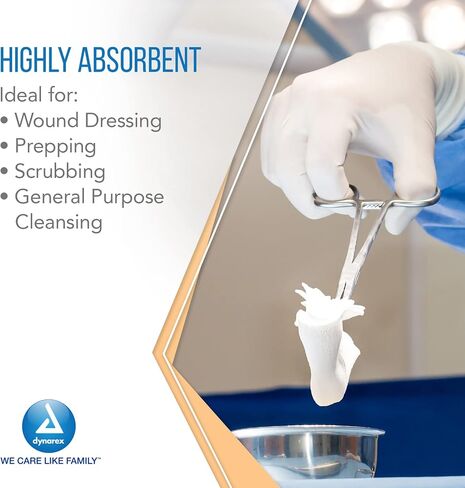 HIGHLY ABSORBENT

Ideal for:
• Wound Dressing
• Prepping
• Scrubbing
• General Purpose Cleansing

dynarex
WE CARE LIKE FAMILY™